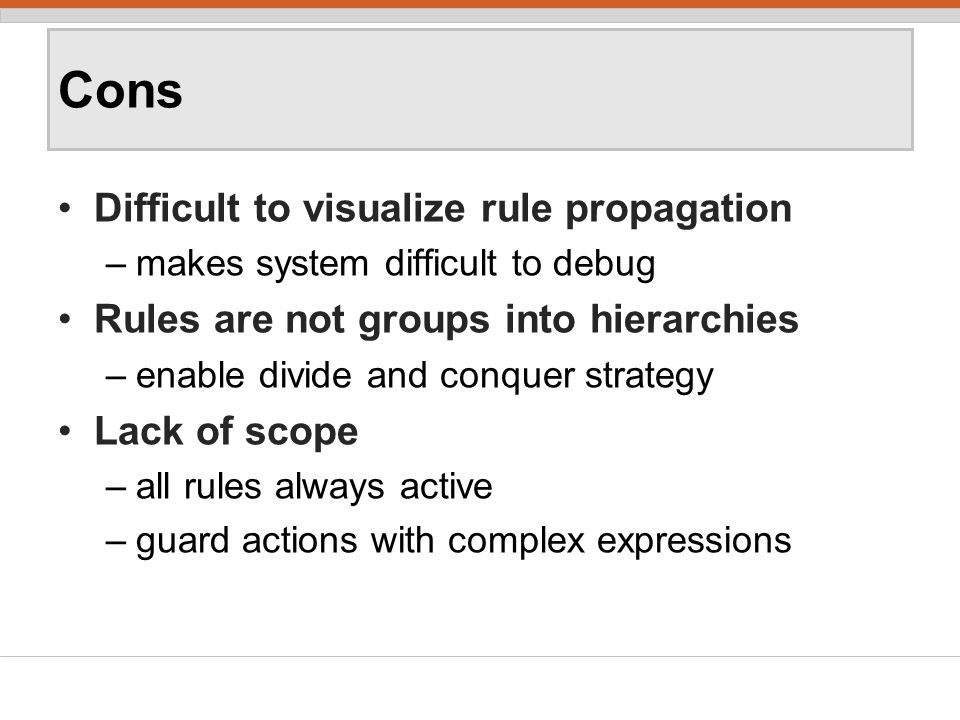 Cons

• Difficult to visualize rule propagation
– makes system difficult to debug
• Rules are not groups into hierarchies
– enable divide and conquer strategy
• Lack of scope
– all rules always active
– guard actions with complex expressions